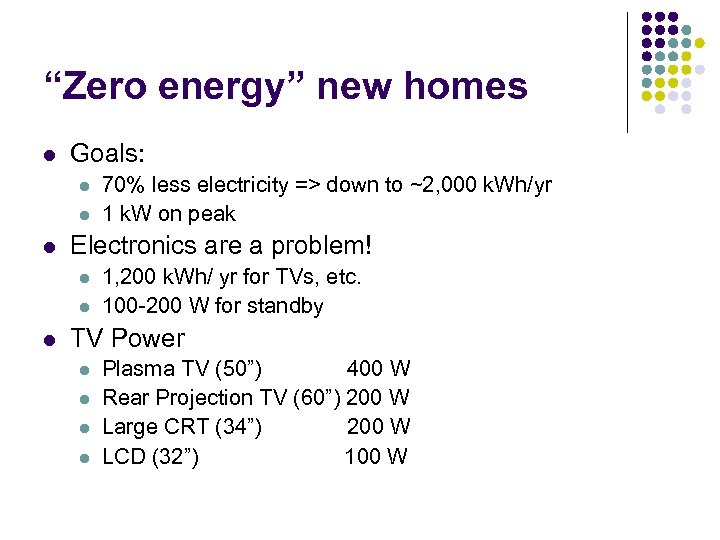 “Zero energy” new homes

- Goals:
  - 70% less electricity => down to ~2,000 kWh/yr
  - 1 kW on peak
- Electronics are a problem!
  - 1,200 kWh/ yr for TVs, etc.
  - 100-200 W for standby
- TV Power
  - Plasma TV (50”) 400 W
  - Rear Projection TV (60”) 200 W
  - Large CRT (34”) 200 W
  - LCD (32”) 100 W